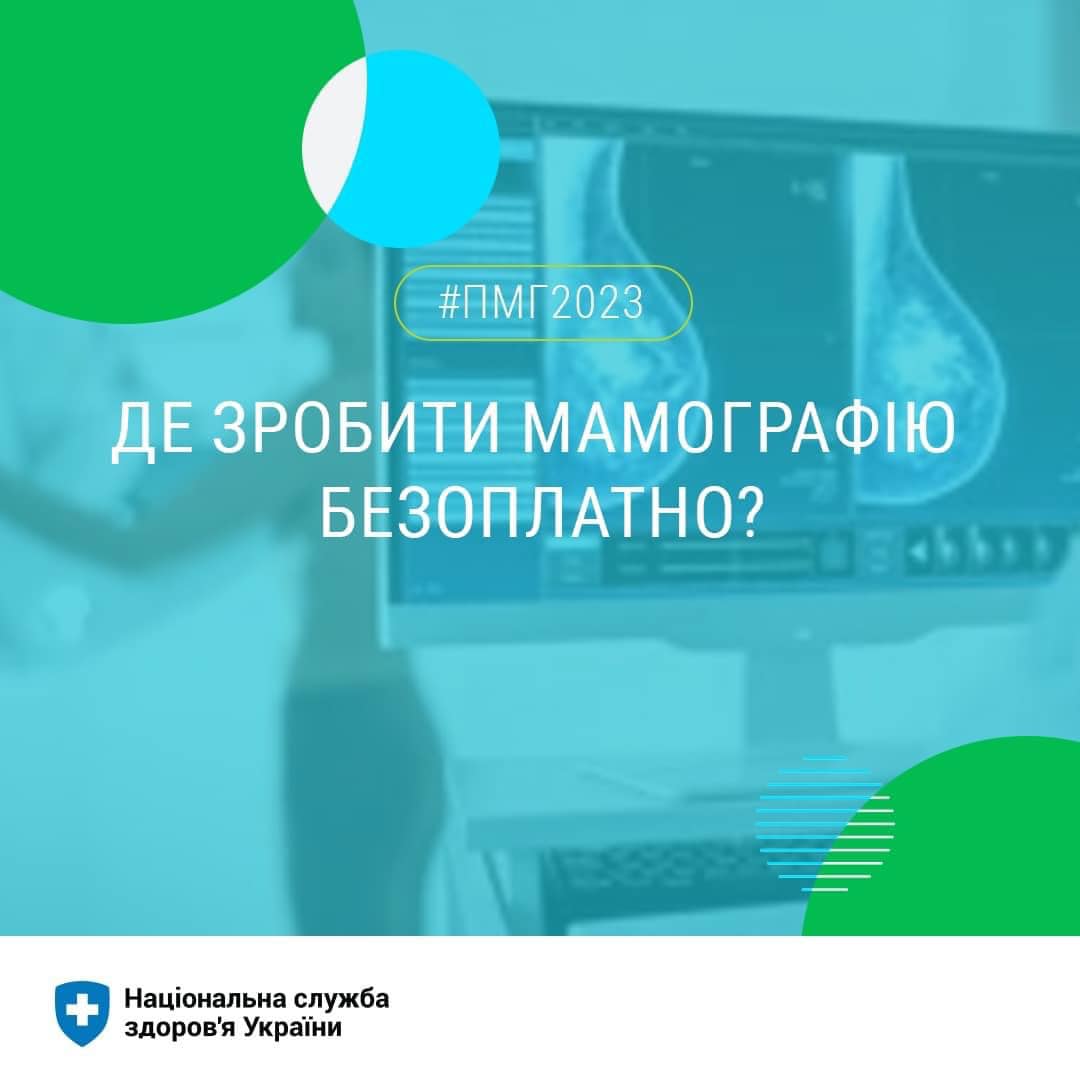 #ПМГ2023

ДЕ ЗРОБИТИ МАМОГРАФІЮ БЕЗОПЛАТНО?

Національна служба здоров'я України